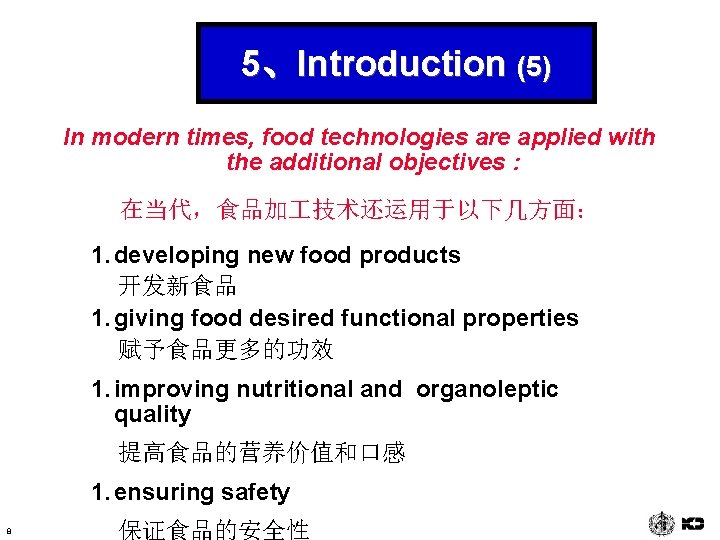 5、Introduction (5)

In modern times, food technologies are applied with the additional objectives :

在当代，食品加工技术还运用于以下几方面：

1. developing new food products
开发新食品

1. giving food desired functional properties
赋予食品更多的功效

1. improving nutritional and organoleptic quality
提高食品的营养价值和口感

1. ensuring safety
保证食品的安全性

8